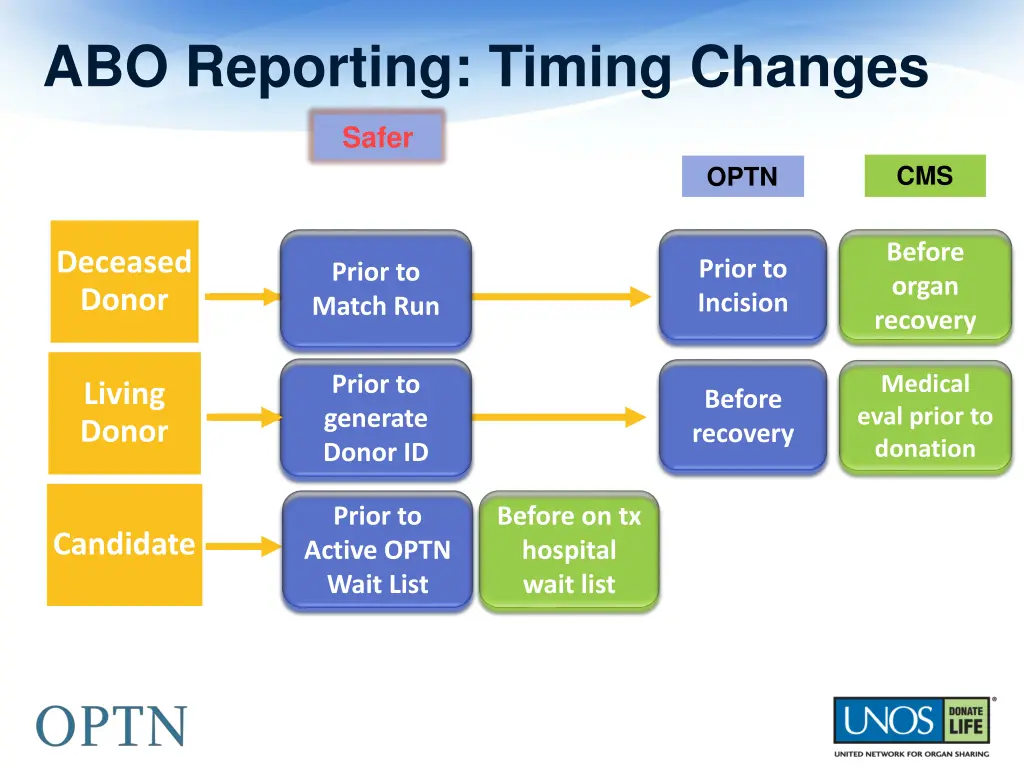 ABO Reporting: Timing Changes

Safer

OPTN

CMS

Deceased Donor

Prior to Match Run

Prior to Incision

Before organ recovery

Living Donor

Prior to generate Donor ID

Before recovery

Medical eval prior to donation

Candidate

Prior to Active OPTN Wait List

Before on tx hospital wait list

OPTN

UNOS DONATE LIFE
UNITED NETWORK FOR ORGAN SHARING